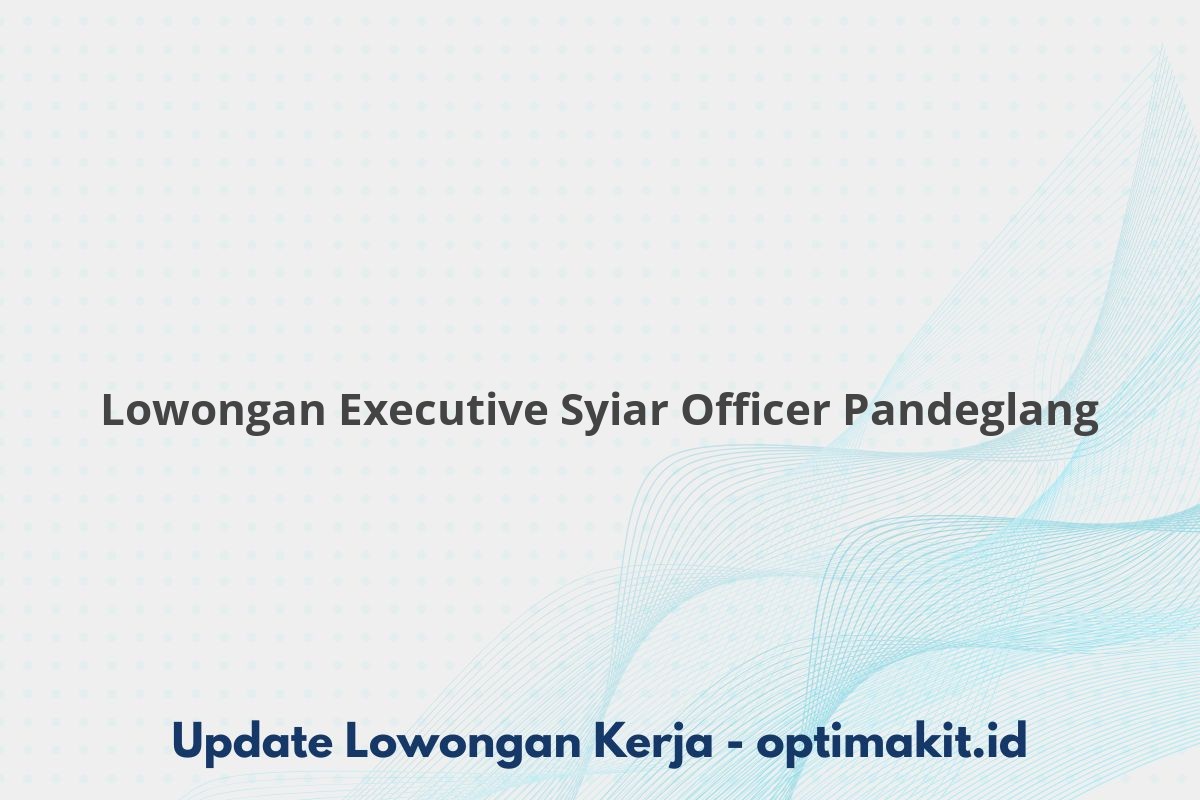 Lowongan Executive Syiar Officer Pandeglang

Update Lowongan Kerja - optimakit.id